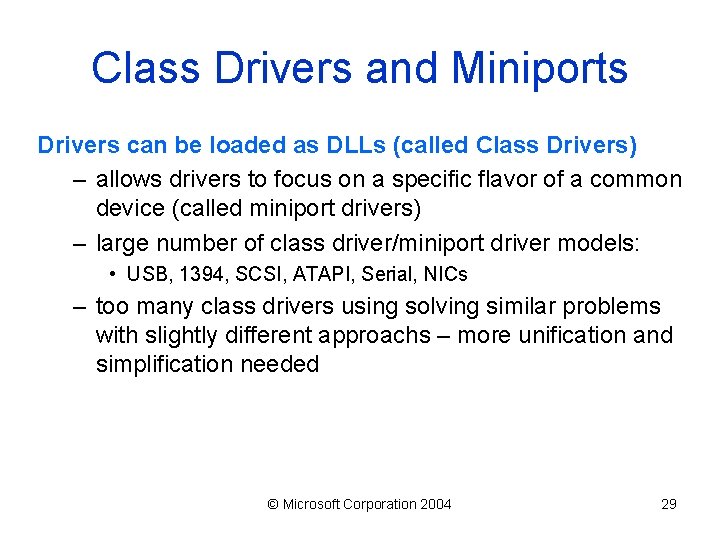 Class Drivers and Miniports

Drivers can be loaded as DLLs (called Class Drivers)

– allows drivers to focus on a specific flavor of a common device (called miniport drivers)

– large number of class driver/miniport driver models:

• USB, 1394, SCSI, ATAPI, Serial, NICs

– too many class drivers using solving similar problems with slightly different approachs – more unification and simplification needed

© Microsoft Corporation 2004

29